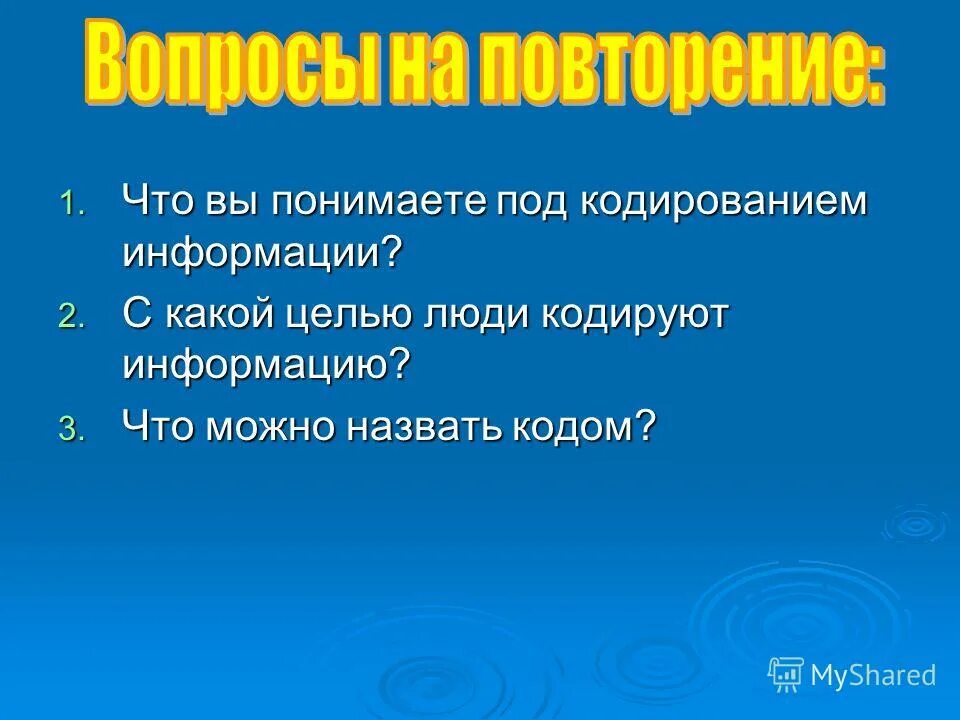 Вопросы на повторение:

1. Что вы понимаете под кодированием информации?
2. С какой целью люди кодируют информацию?
3. Что можно назвать кодом?

MyShared